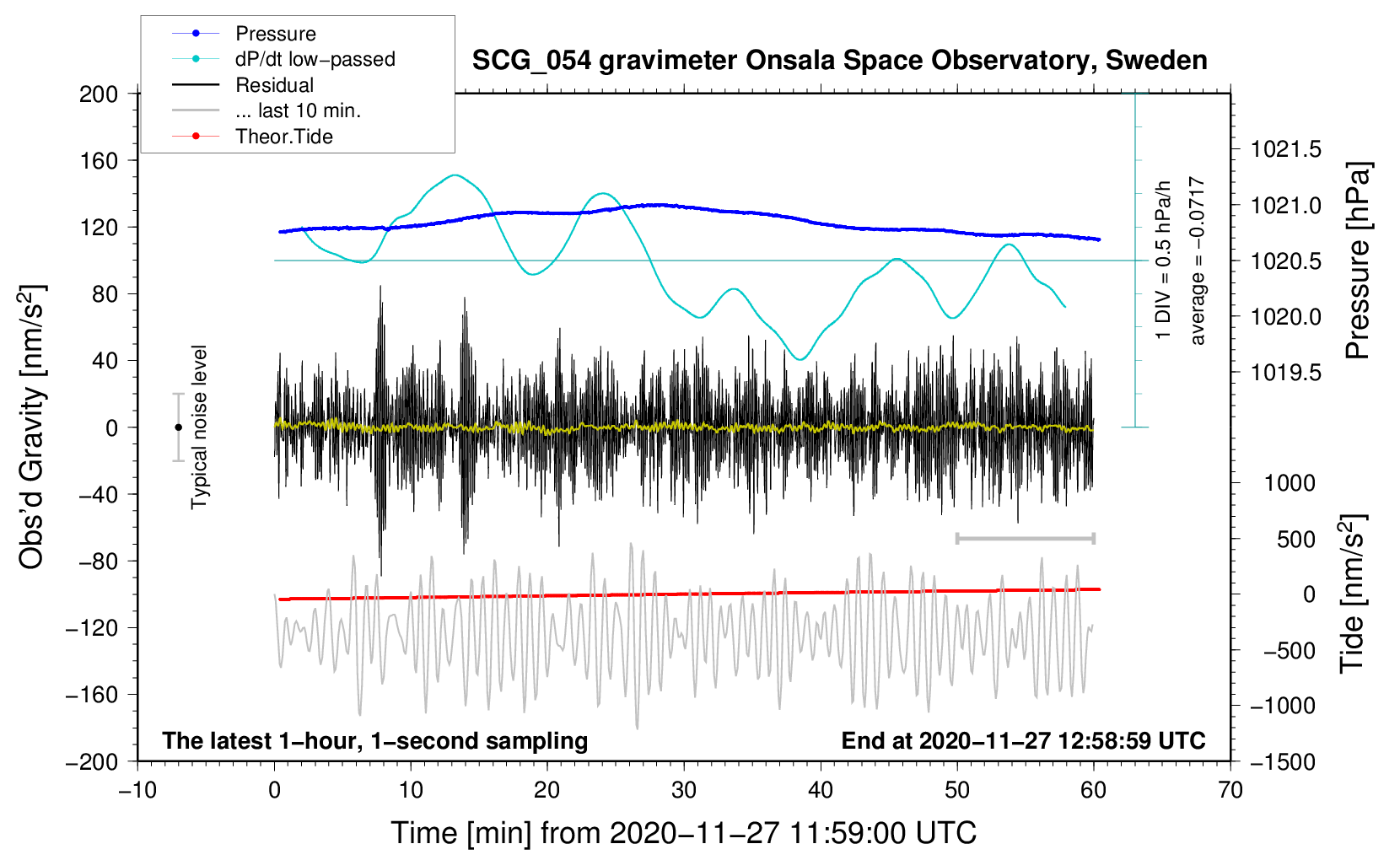 Pressure
dP/dt low−passed
Residual
... last 10 min.
Theor.Tide

SCG_054 gravimeter Onsala Space Observatory, Sweden

200
160
120
80
40
0
−40
−80
−120
−160
−200

Obs'd Gravity [nm/s$^2$]

Typical noise level

1 DIV = 0.5 hPa/h
average = −0.0717

1021.5
1021.0
1020.5
1020.0
1019.5

Pressure [hPa]

1000
500
0
−500
−1000
−1500

Tide [nm/s$^2$]

The latest 1−hour, 1−second sampling

End at 2020−11−27 12:58:59 UTC

−10
0
10
20
30
40
50
60
70

Time [min] from 2020−11−27 11:59:00 UTC